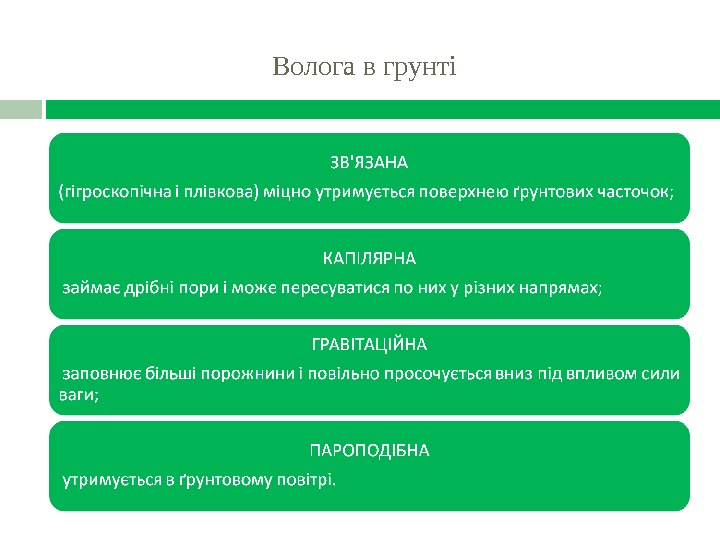 Волога в грунті

ЗВ'ЯЗАНА

(гігроскопічна і плівкова) міцно утримується поверхнею ґрунтових часточок;

КАПІЛЯРНА

займає дрібні пори і може пересуватися по них у різних напрямах;

ГРАВІТАЦІЙНА

заповнює більші порожнини і повільно просочується вниз під впливом сили ваги;

ПАРОПОДІБНА

утримується в ґрунтовому повітрі.